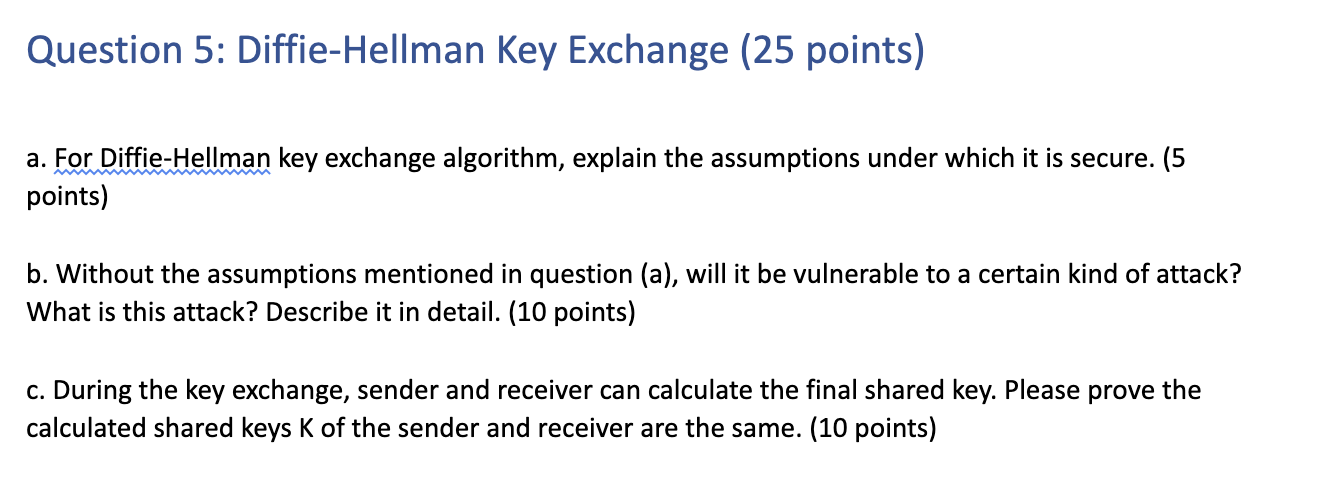 Question 5: Diffie-Hellman Key Exchange (25 points)

a. For Diffie-Hellman key exchange algorithm, explain the assumptions under which it is secure. (5 points)

b. Without the assumptions mentioned in question (a), will it be vulnerable to a certain kind of attack? What is this attack? Describe it in detail. (10 points)

c. During the key exchange, sender and receiver can calculate the final shared key. Please prove the calculated shared keys K of the sender and receiver are the same. (10 points)